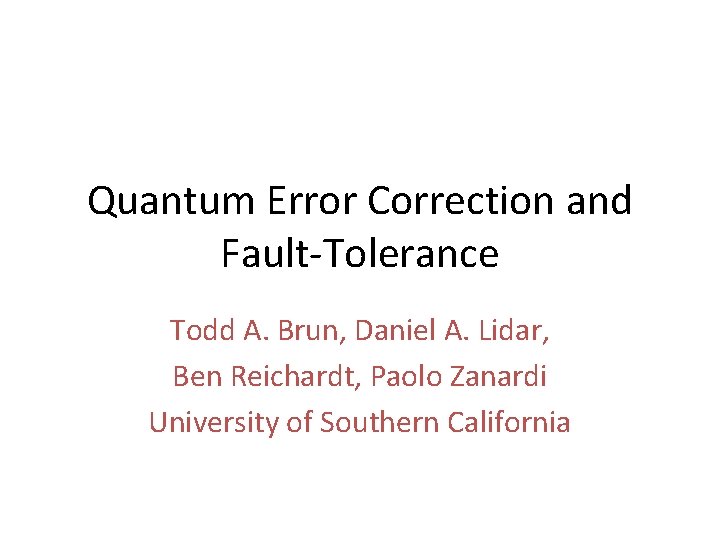 Quantum Error Correction and Fault-Tolerance

Todd A. Brun, Daniel A. Lidar,
Ben Reichardt, Paolo Zanardi
University of Southern California